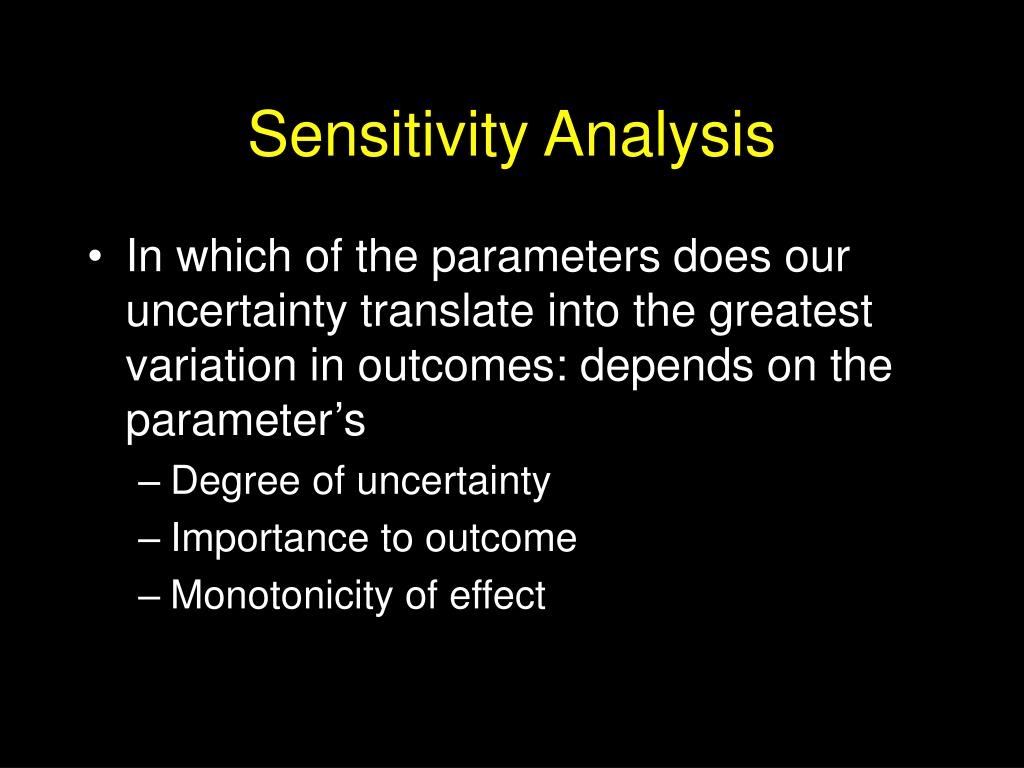 Sensitivity Analysis

• In which of the parameters does our uncertainty translate into the greatest variation in outcomes: depends on the parameter’s
– Degree of uncertainty
– Importance to outcome
– Monotonicity of effect